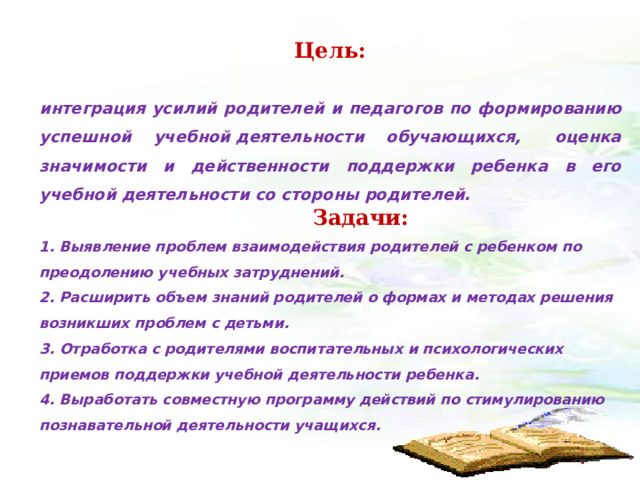 Цель:

интеграция усилий родителей и педагогов по формированию успешной учебной деятельности обучающихся, оценка значимости и действенности поддержки ребенка в его учебной деятельности со стороны родителей.

Задачи:

1. Выявление проблем взаимодействия родителей с ребенком по преодолению учебных затруднений.
2. Расширить объем знаний родителей о формах и методах решения возникших проблем с детьми.
3. Отработка с родителями воспитательных и психологических приемов поддержки учебной деятельности ребенка.
4. Выработать совместную программу действий по стимулированию познавательной деятельности учащихся.